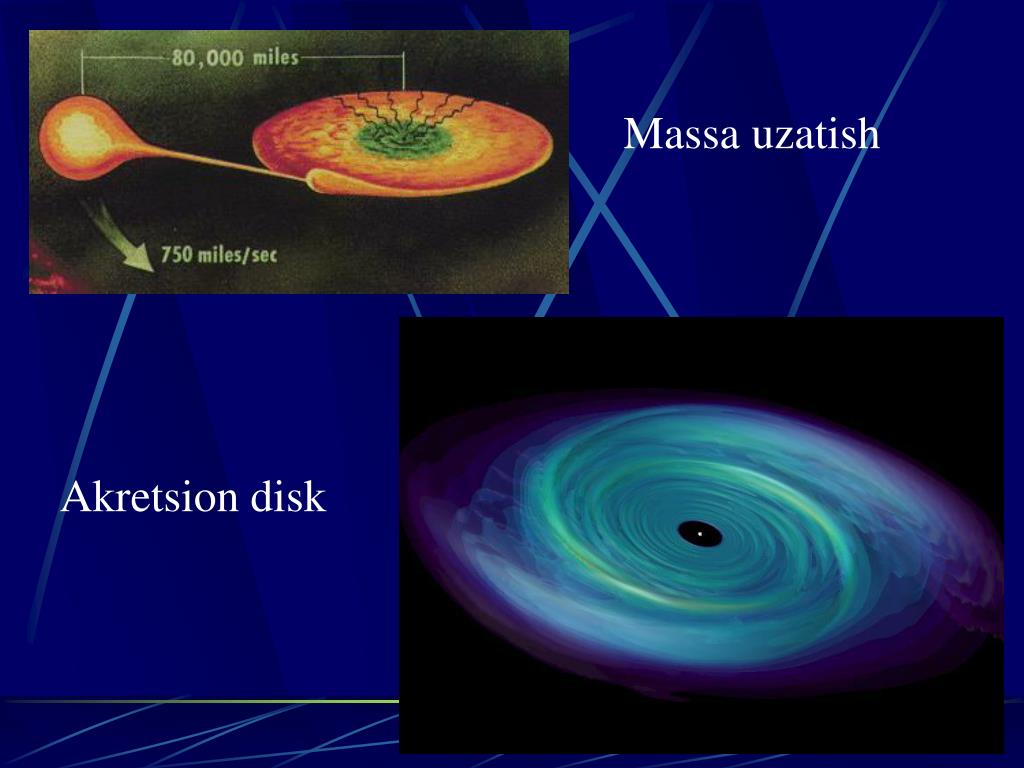 80,000 miles

750 miles/sec

Massa uzatish

Akretsion disk